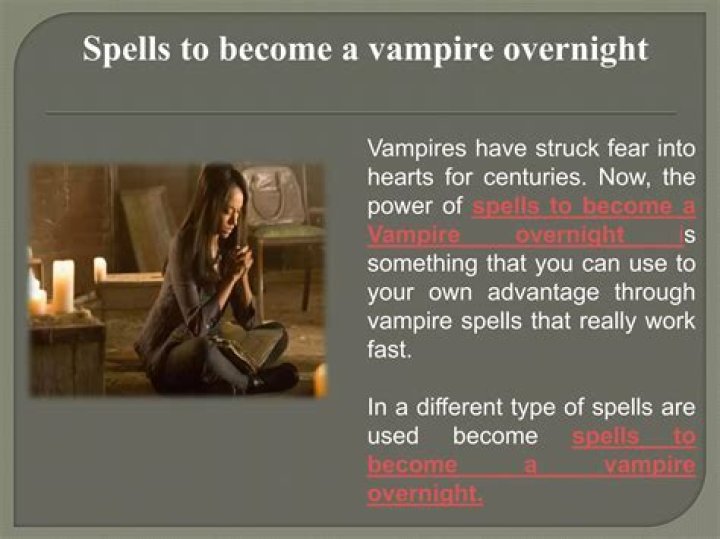 Spells to become a vampire overnight

Vampires have struck fear into hearts for centuries. Now, the power of spells to become a Vampire overnight is something that you can use to your own advantage through vampire spells that really work fast.

In a different type of spells are used become spells to become a vampire overnight.